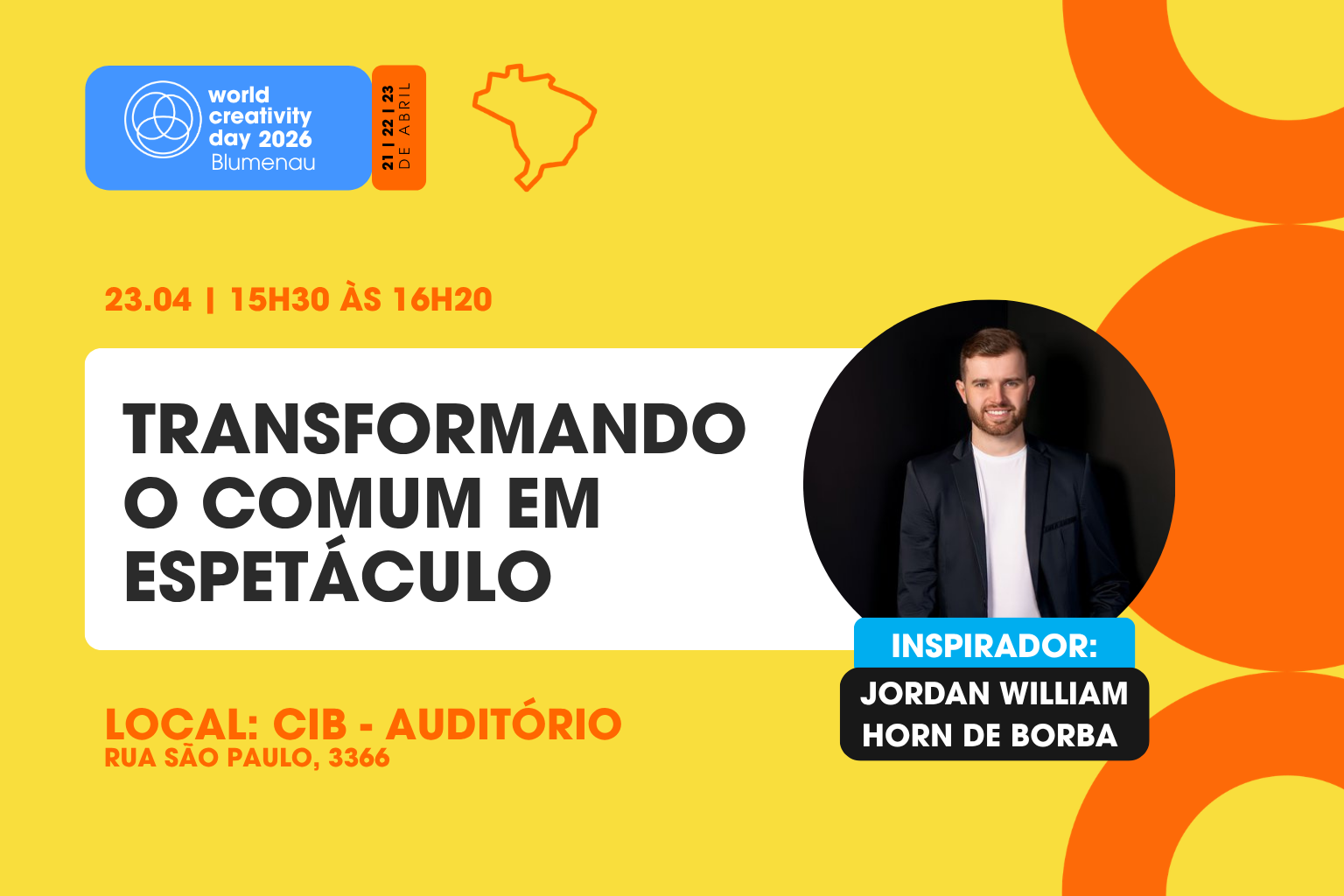 world creativity day 2026
Blumenau

21 | 22 | 23
DE ABRIL

23.04 | 15H30 ÀS 16H20

TRANSFORMANDO O COMUM EM ESPETÁCULO

INSPIRADOR:
JORDAN WILLIAM HORN DE BORBA

LOCAL: CIB - AUDITÓRIO
RUA SÃO PAULO, 3366